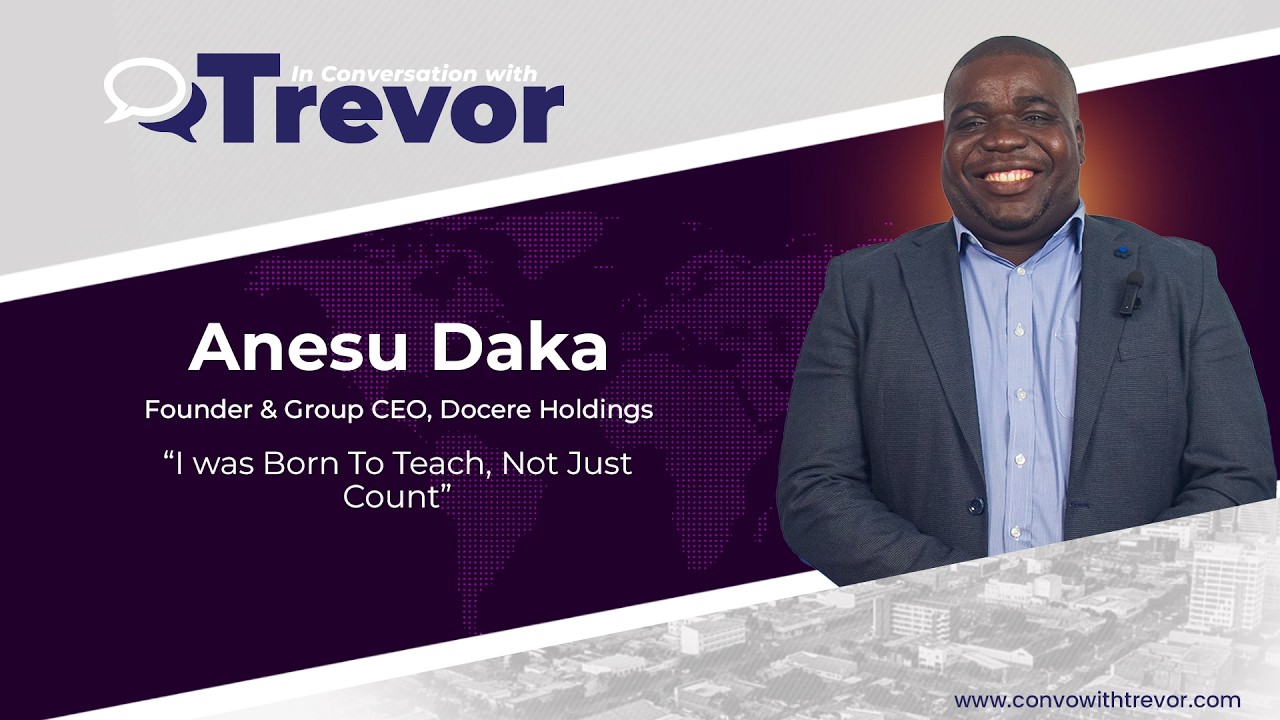 In Conversation with Trevor

Anesu Daka

Founder & Group CEO, Docere Holdings

“I was Born To Teach, Not Just Count”

www.convowithtrevor.com